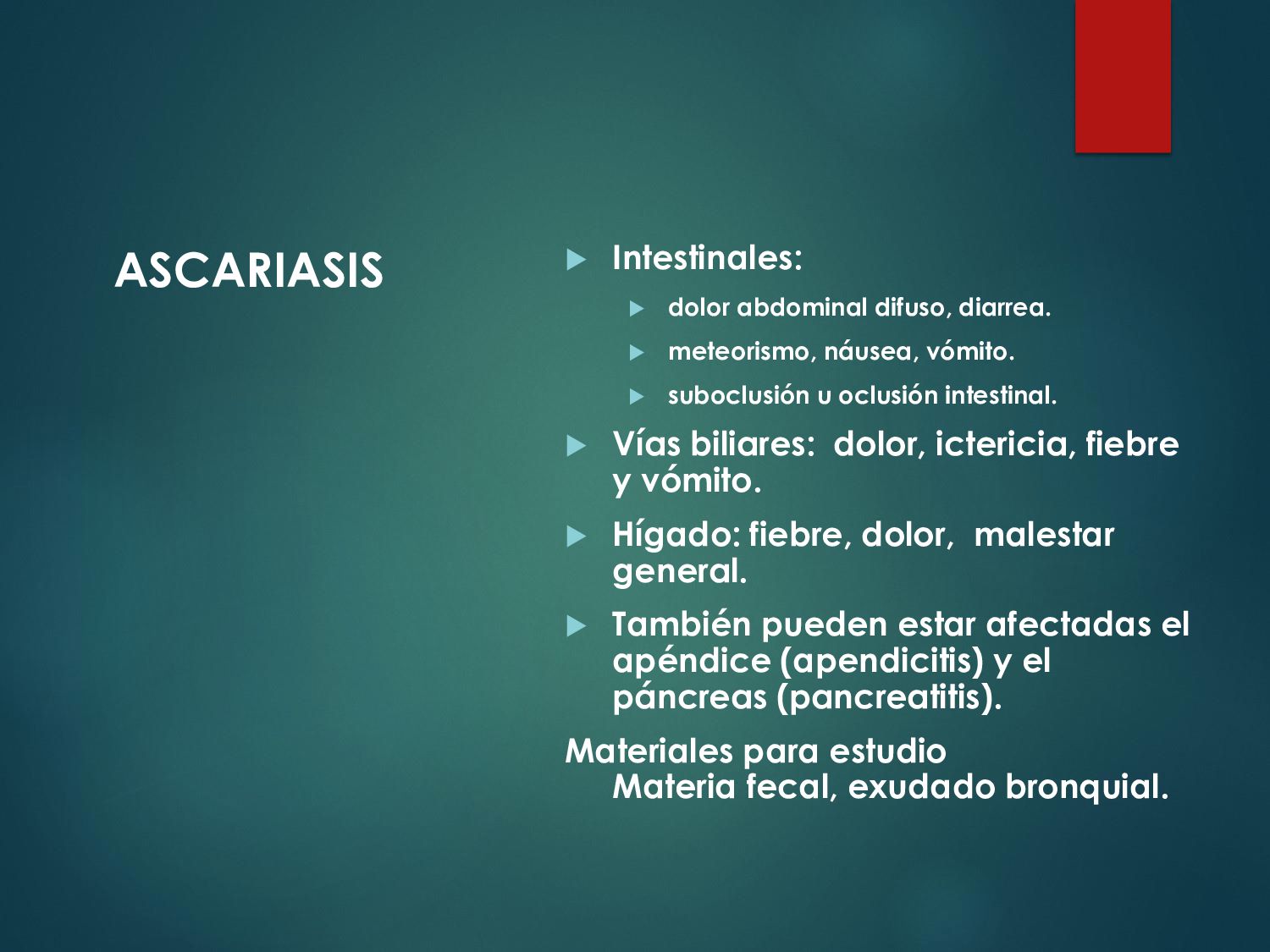 ASCARIASIS

Intestinales:

dolor abdominal difuso, diarrea.

meteorismo, náusea, vómito.

suboclusión u oclusión intestinal.

Vías biliares: dolor, ictericia, fiebre y vómito.

Hígado: fiebre, dolor, malestar general.

También pueden estar afectadas el apéndice (apendicitis) y el páncreas (pancreatitis).

Materiales para estudio
Materia fecal, exudado bronquial.